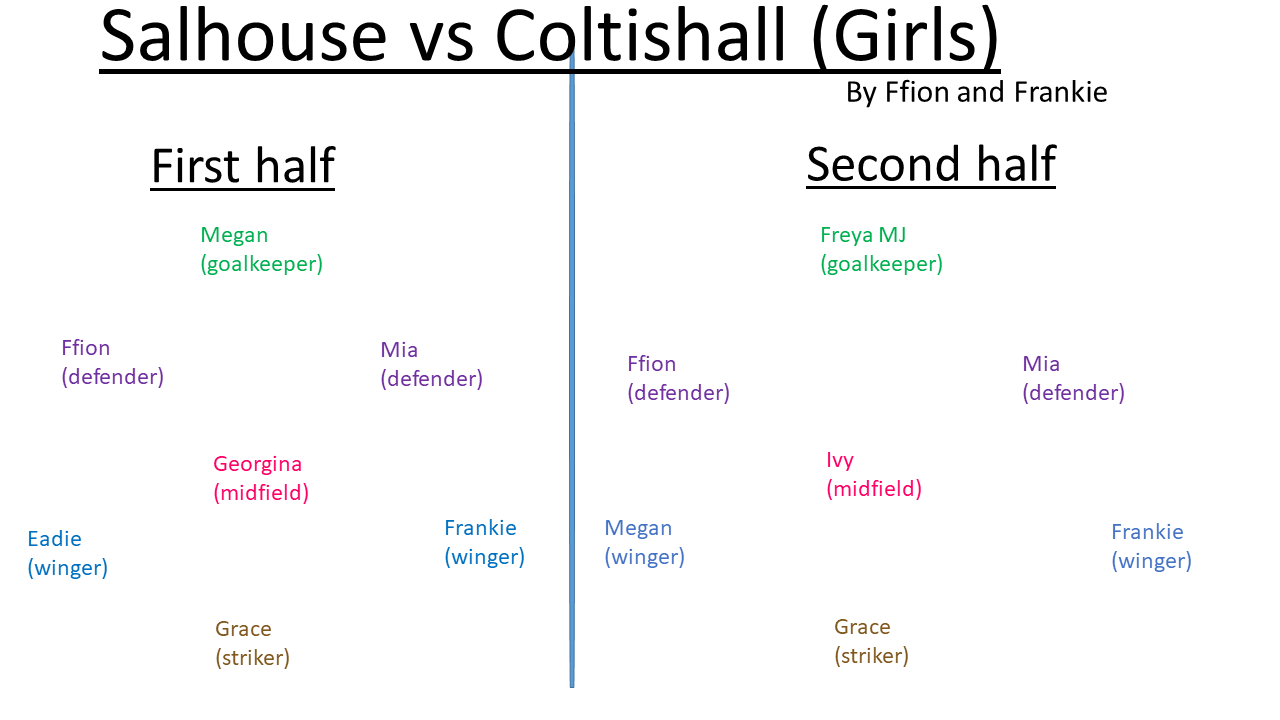 Salhouse vs Coltishall (Girls)

By Ffion and Frankie

First half

Megan
(goalkeeper)

Ffion
(defender)

Mia
(defender)

Georgina
(midfield)

Eadie
(winger)

Frankie
(winger)

Grace
(striker)

Second half

Freya MJ
(goalkeeper)

Ffion
(defender)

Mia
(defender)

Ivy
(midfield)

Megan
(winger)

Frankie
(winger)

Grace
(striker)